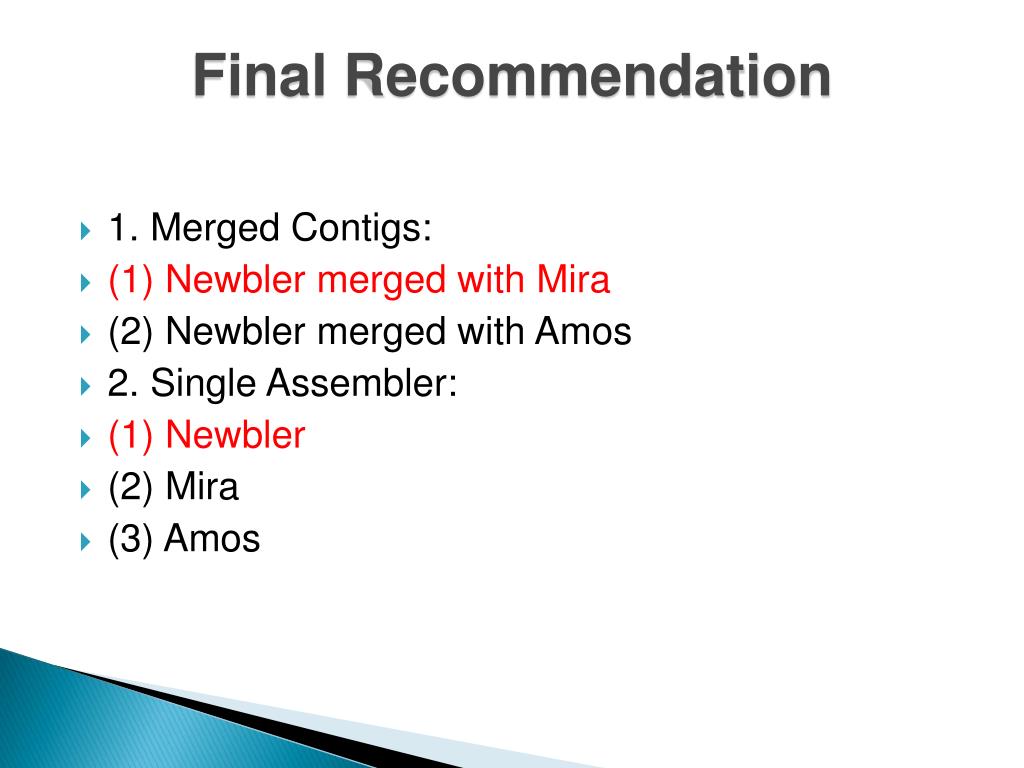 Final Recommendation

1. Merged Contigs:
(1) Newbler merged with Mira
(2) Newbler merged with Amos
2. Single Assembler:
(1) Newbler
(2) Mira
(3) Amos